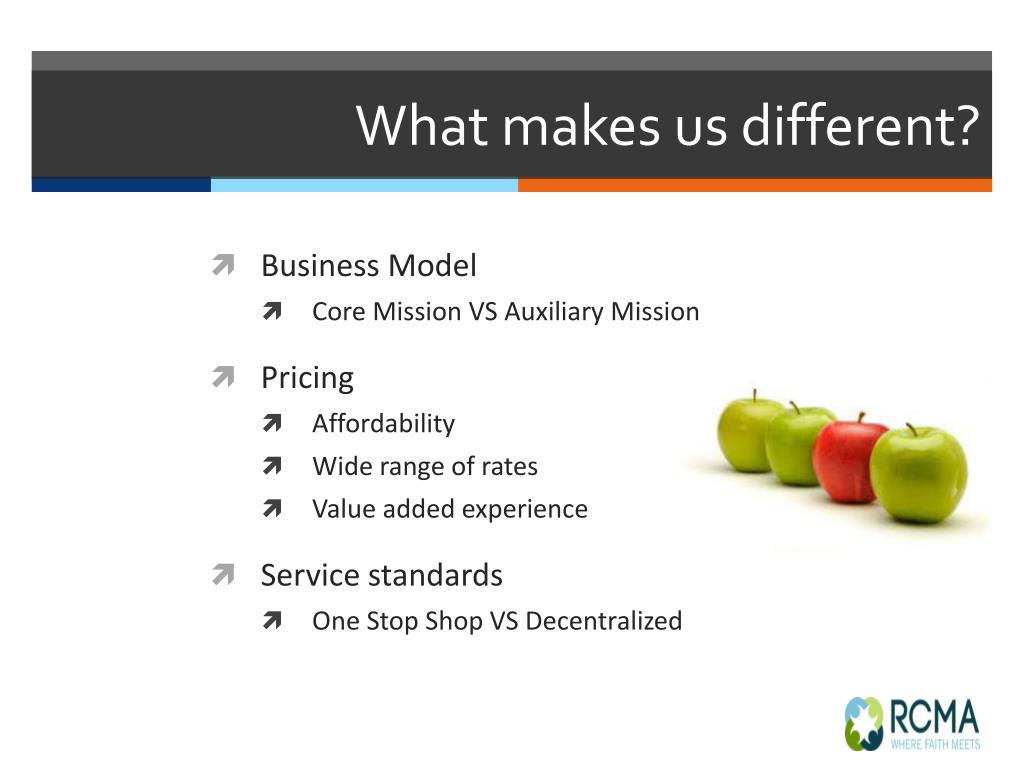 What makes us different?

Business Model
Core Mission VS Auxiliary Mission

Pricing
Affordability
Wide range of rates
Value added experience

Service standards
One Stop Shop VS Decentralized

RCMA
WHERE FAITH MEETS